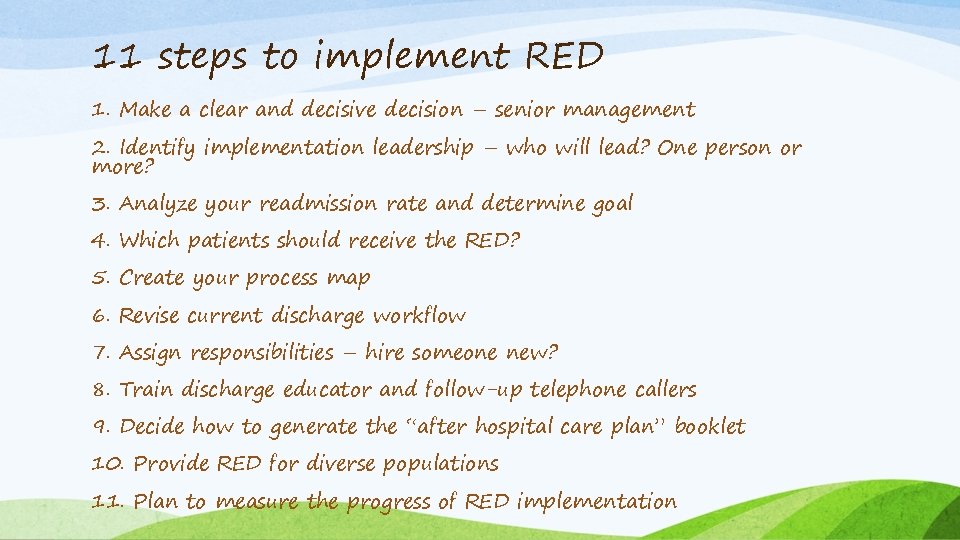 11 steps to implement RED

1. Make a clear and decisive decision – senior management

2. Identify implementation leadership – who will lead? One person or more?

3. Analyze your readmission rate and determine goal

4. Which patients should receive the RED?

5. Create your process map

6. Revise current discharge workflow

7. Assign responsibilities – hire someone new?

8. Train discharge educator and follow-up telephone callers

9. Decide how to generate the "after hospital care plan" booklet

10. Provide RED for diverse populations

11. Plan to measure the progress of RED implementation